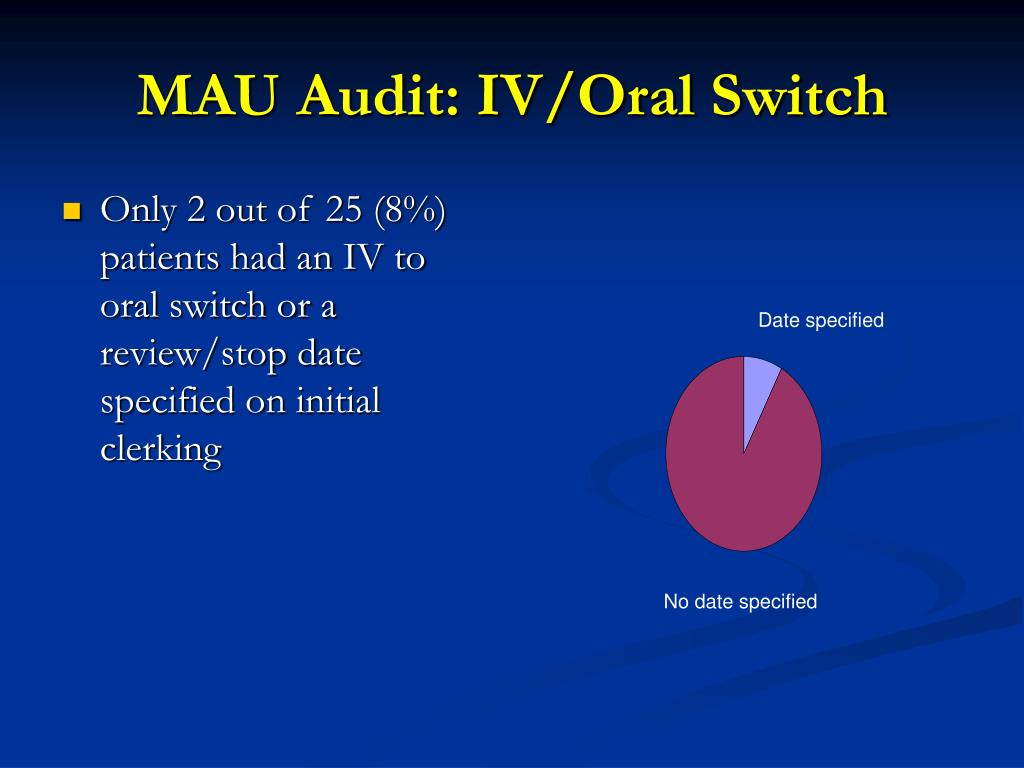 MAU Audit: IV/Oral Switch

Only 2 out of 25 (8%) patients had an IV to oral switch or a review/stop date specified on initial clerking

Date specified

No date specified